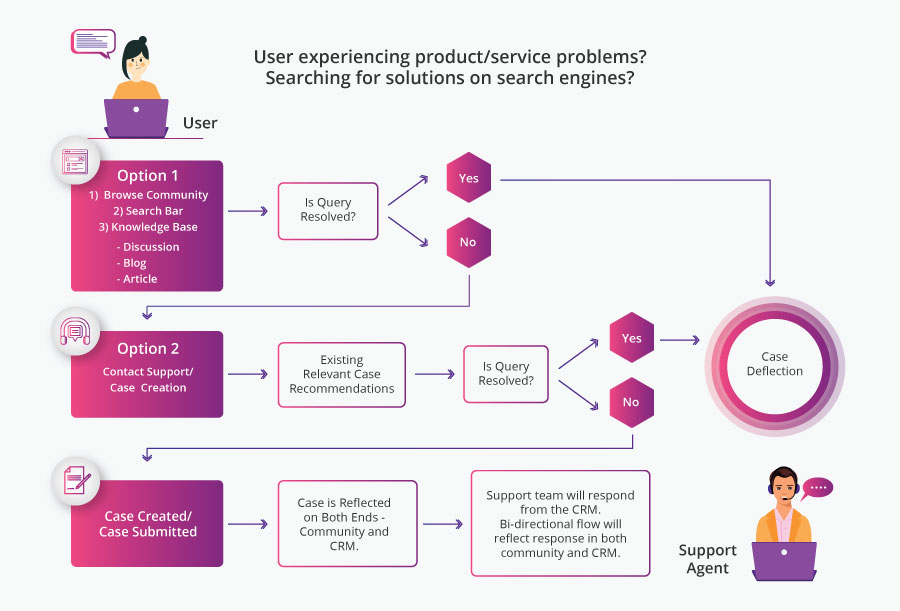 User experiencing product/service problems?
Searching for solutions on search engines?

User

Option 1
1) Browse Community
2) Search Bar
3) Knowledge Base
- Discussion
- Blog
- Article

Is Query Resolved?

Yes

No

Option 2
Contact Support/ Case Creation

Existing Relevant Case Recommendations

Is Query Resolved?

Yes

No

Case Deflection

Case Created/ Case Submitted

Case is Reflected on Both Ends - Community and CRM.

Support team will respond from the CRM. Bi-directional flow will reflect response in both community and CRM.

Support Agent